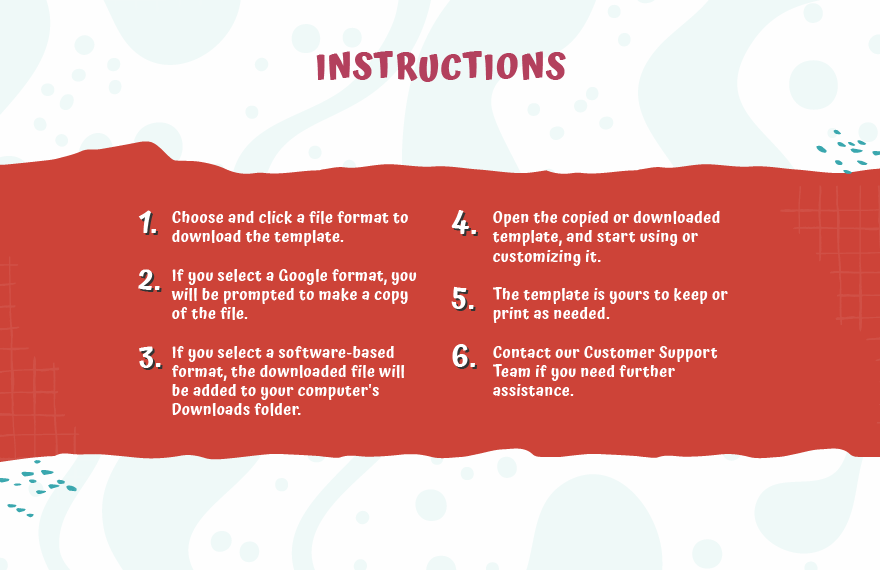 INSTRUCTIONS

1. Choose and click a file format to download the template.

2. If you select a Google format, you will be prompted to make a copy of the file.

3. If you select a software-based format, the downloaded file will be added to your computer's Downloads folder.

4. Open the copied or downloaded template, and start using or customizing it.

5. The template is yours to keep or print as needed.

6. Contact our Customer Support Team if you need further assistance.